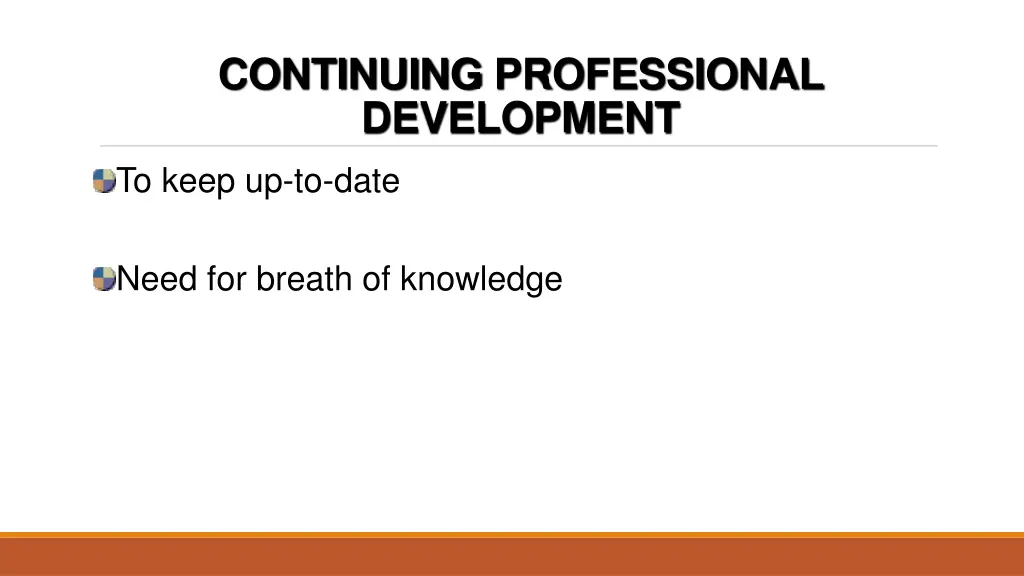 CONTINUING PROFESSIONAL DEVELOPMENT

To keep up-to-date

Need for breath of knowledge